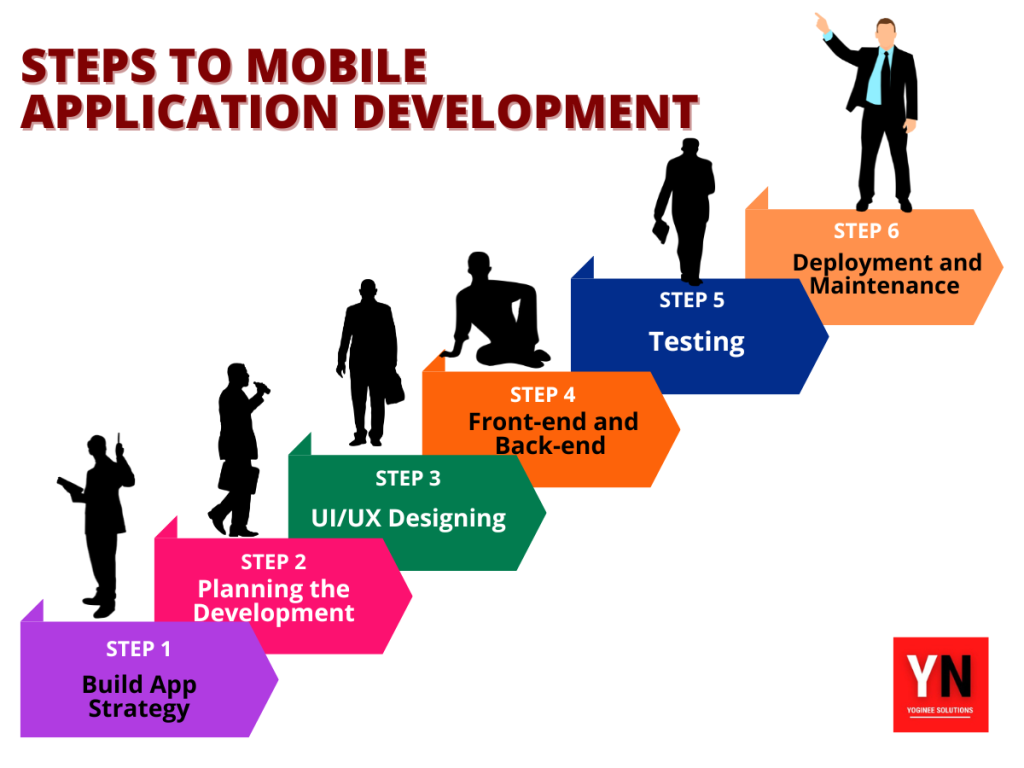 STEPS TO MOBILE APPLICATION DEVELOPMENT

STEP 1
Build App Strategy

STEP 2
Planning the Development

STEP 3
UI/UX Designing

STEP 4
Front-end and Back-end

STEP 5
Testing

STEP 6
Deployment and Maintenance

YN
YOGINEE SOLUTIONS